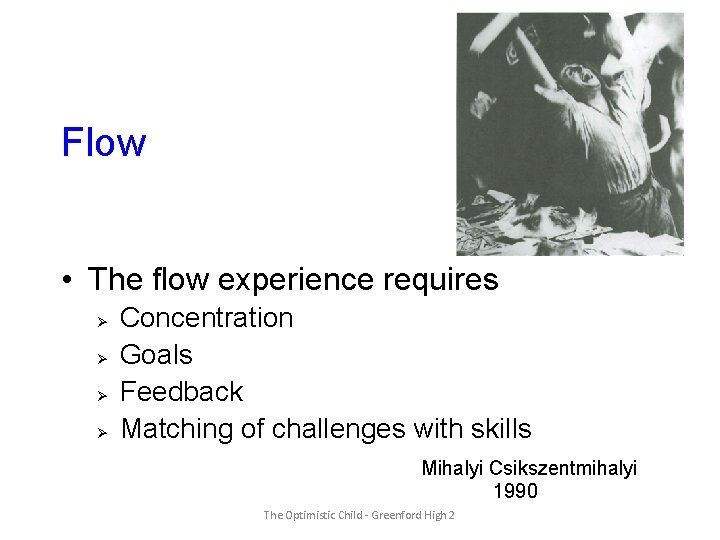 Flow

• The flow experience requires
  ➢ Concentration
  ➢ Goals
  ➢ Feedback
  ➢ Matching of challenges with skills

Mihalyi Csikszentmihalyi
1990

The Optimistic Child - Greenford High 2